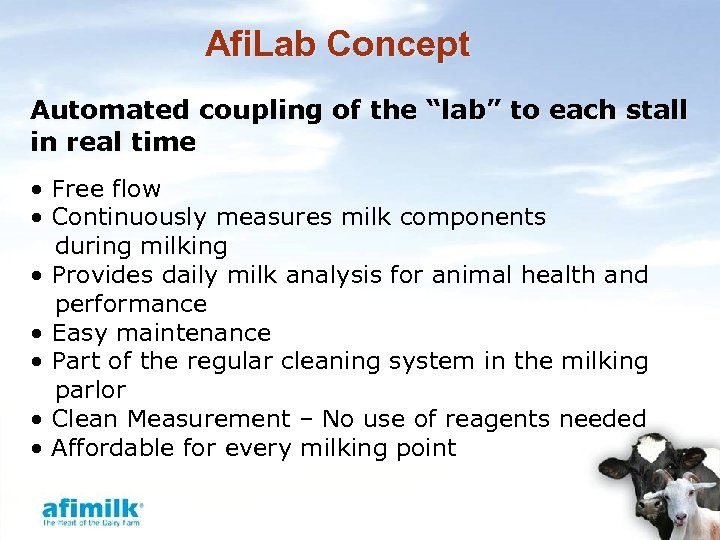 AfiLab Concept

Automated coupling of the “lab” to each stall in real time

• Free flow
• Continuously measures milk components during milking
• Provides daily milk analysis for animal health and performance
• Easy maintenance
• Part of the regular cleaning system in the milking parlor
• Clean Measurement – No use of reagents needed
• Affordable for every milking point

afimilk
The Heart of the Dairy Farm